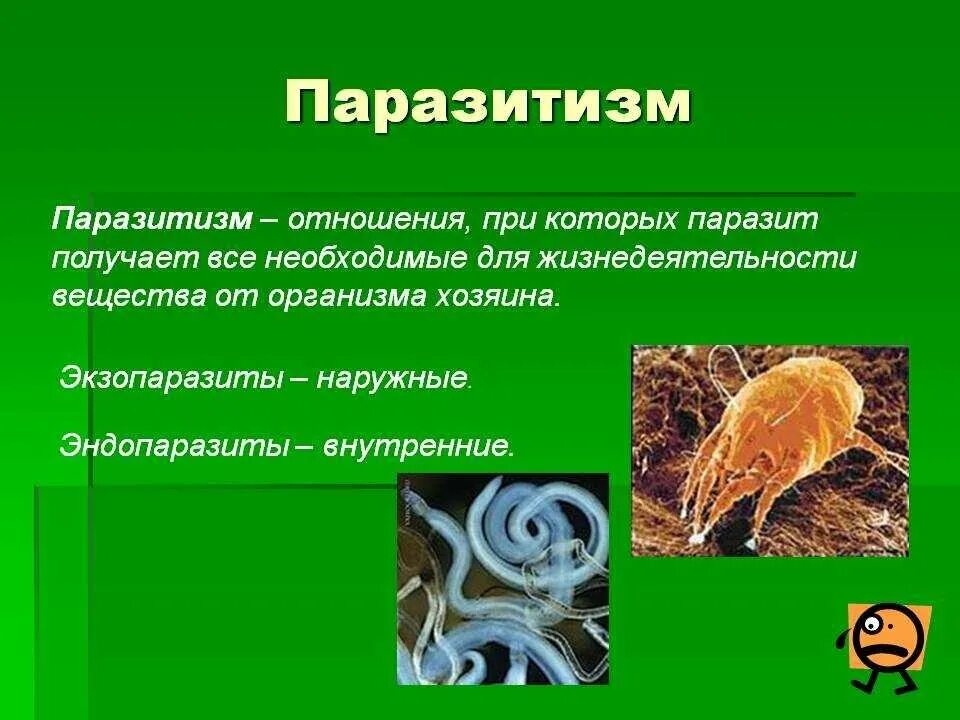 Паразитизм

Паразитизм – отношения, при которых паразит получает все необходимые для жизнедеятельности вещества от организма хозяина.

Экзопаразиты – наружные.

Эндопаразиты – внутренние.